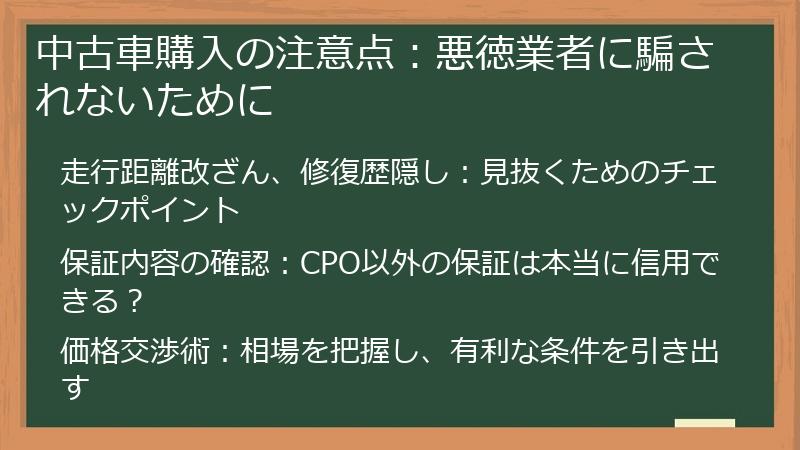 中古車購入の注意点：悪徳業者に騙されないために

走行距離改ざん、修復歴隠し：見抜くためのチェックポイント

保証内容の確認：CPO以外の保証は本当に信用できる？

価格交渉術：相場を把握し、有利な条件を引き出す